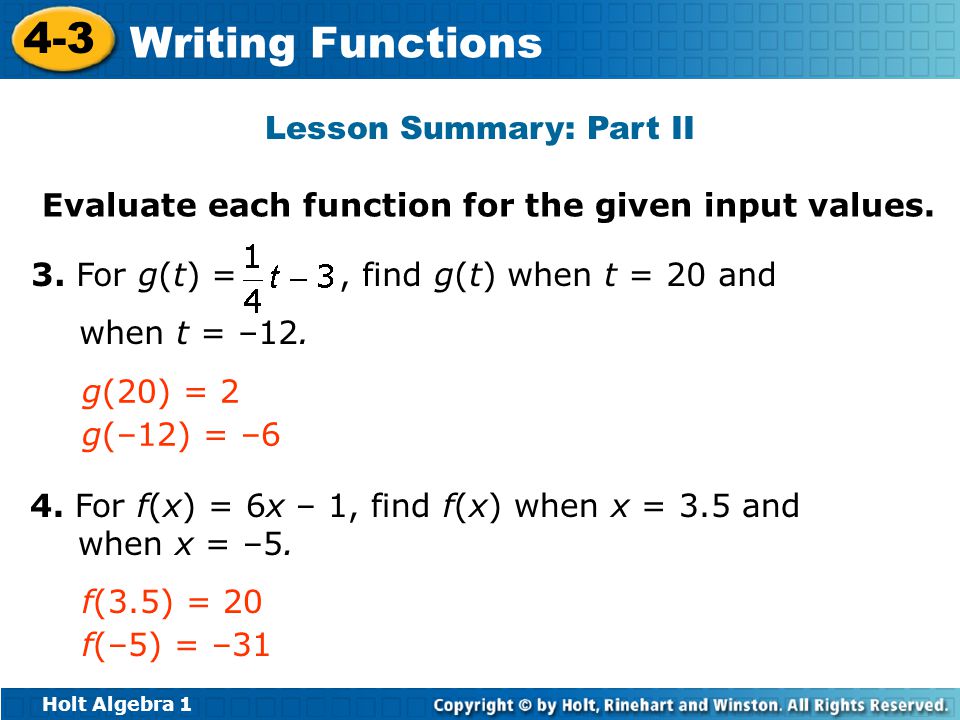 4-3 Writing Functions

Lesson Summary: Part II

Evaluate each function for the given input values.

3. For $g(t) = \frac{1}{4}t - 3$, find $g(t)$ when $t = 20$ and when $t = -12$.

$g(20) = 2$
$g(-12) = -6$

4. For $f(x) = 6x - 1$, find $f(x)$ when $x = 3.5$ and when $x = -5$.

$f(3.5) = 20$
$f(-5) = -31$

Holt Algebra 1

Copyright © by Holt, Rinehart and Winston. All Rights Reserved.